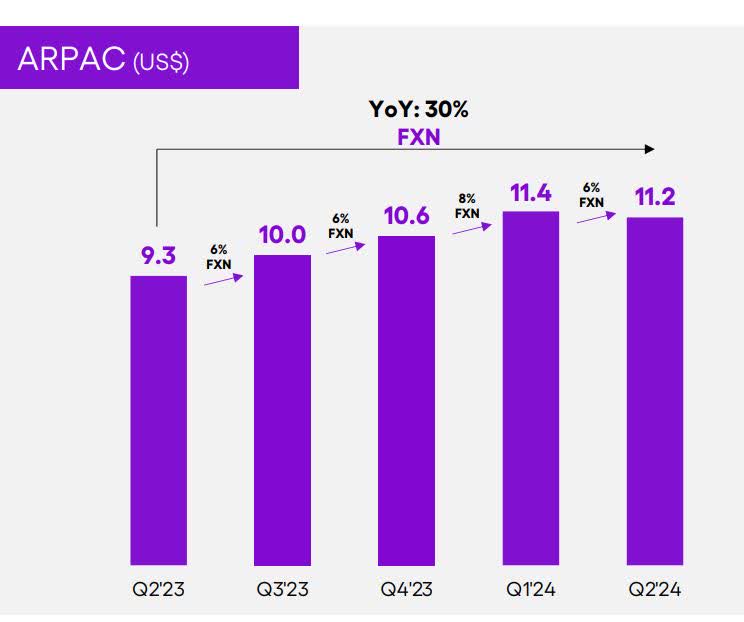 ARPAC (US$)

YoY: 30%
FXN

9.3

6%
FXN

10.0

6%
FXN

10.6

8%
FXN

11.4

6%
FXN

11.2

Q2'23

Q3'23

Q4'23

Q1'24

Q2'24